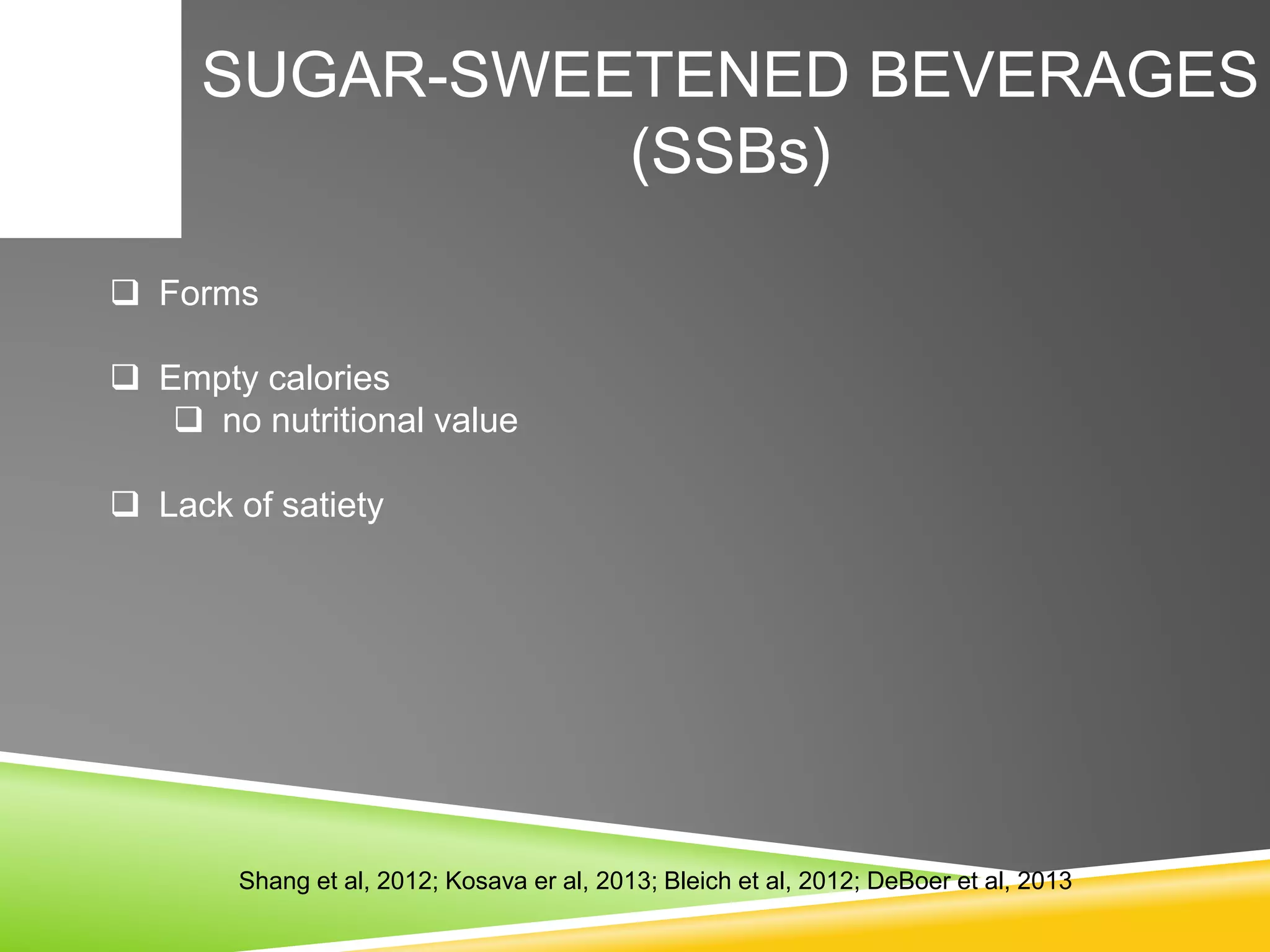 SUGAR-SWEETENED BEVERAGES (SSBs)

❑ Forms

❑ Empty calories
❑ no nutritional value

❑ Lack of satiety

Shang et al, 2012; Kosava er al, 2013; Bleich et al, 2012; DeBoer et al, 2013